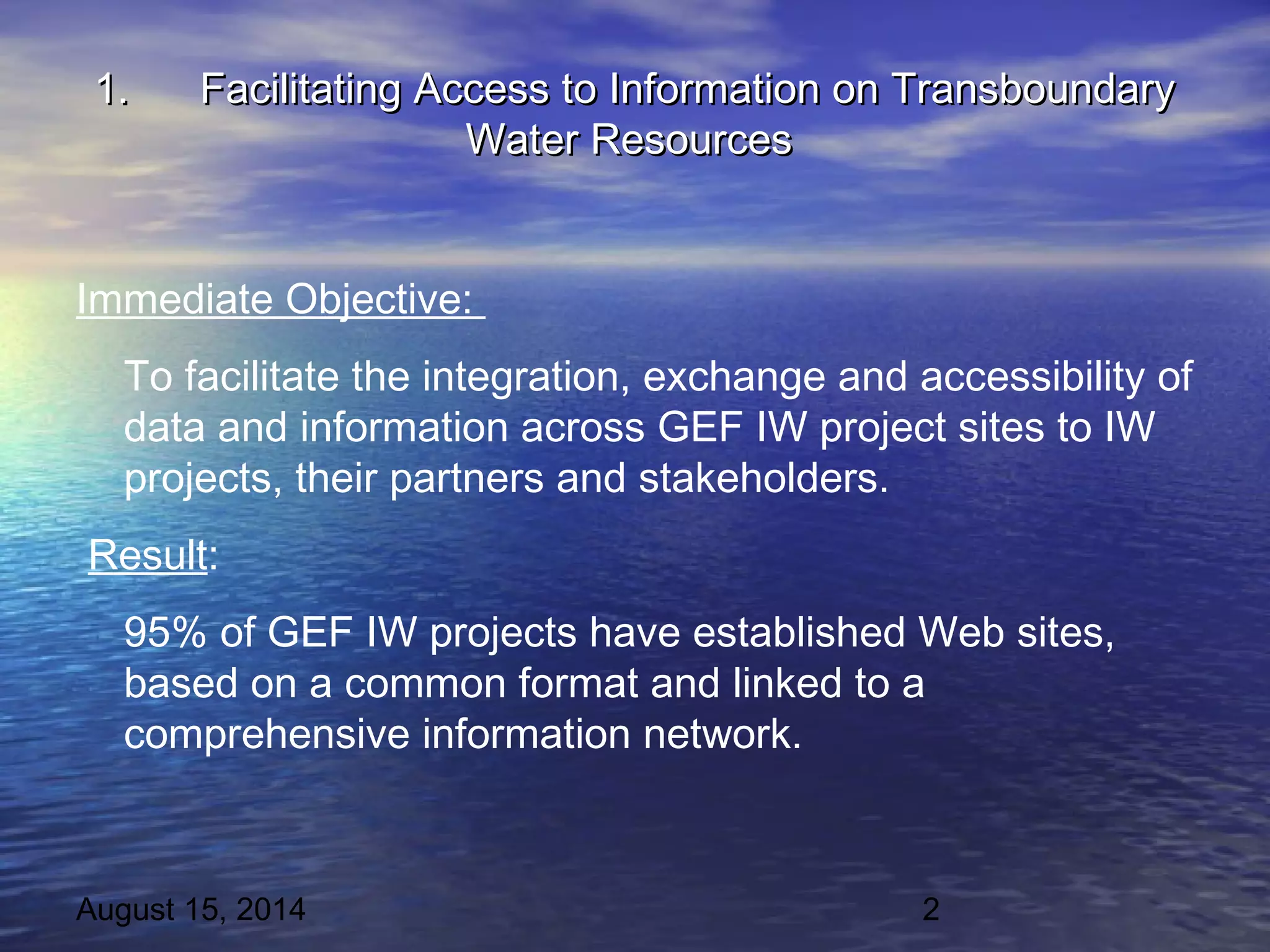 1. Facilitating Access to Information on Transboundary Water Resources

Immediate Objective:

To facilitate the integration, exchange and accessibility of data and information across GEF IW project sites to IW projects, their partners and stakeholders.

Result:

95% of GEF IW projects have established Web sites, based on a common format and linked to a comprehensive information network.

August 15, 2014

2